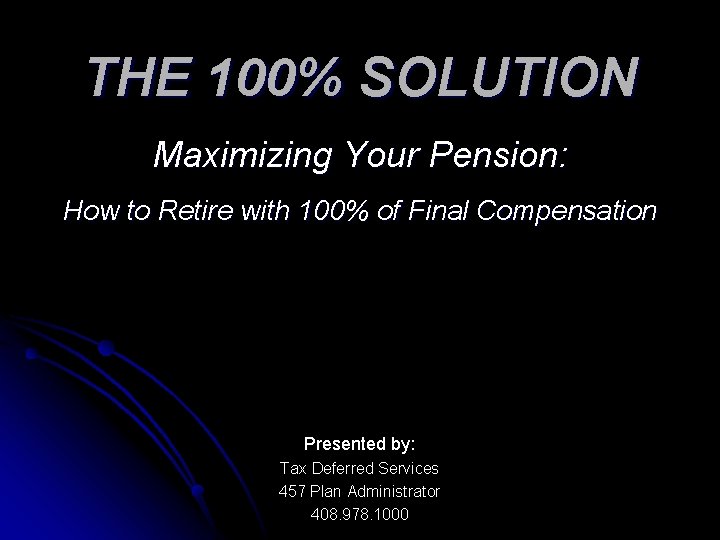 THE 100% SOLUTION

Maximizing Your Pension:

How to Retire with 100% of Final Compensation

Presented by:
Tax Deferred Services
457 Plan Administrator
408.978.1000